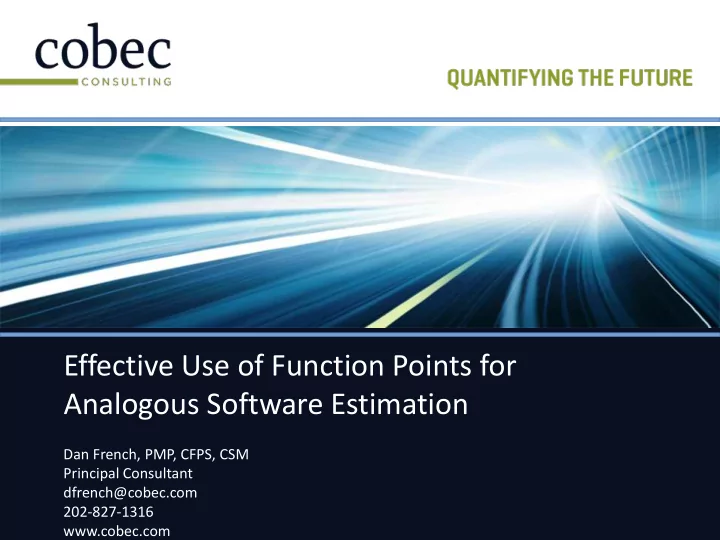 cobec
CONSULTING

QUANTIFYING THE FUTURE

Effective Use of Function Points for Analogous Software Estimation

Dan French, PMP, CFPS, CSM
Principal Consultant
dfrench@cobec.com
202-827-1316
www.cobec.com